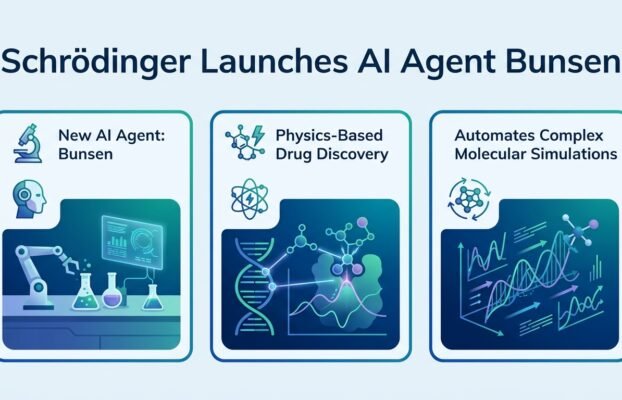 Schrödinger Launches AI Agent Bunsen

New AI Agent: Bunsen

Physics-Based Drug Discovery

Automates Complex Molecular Simulations